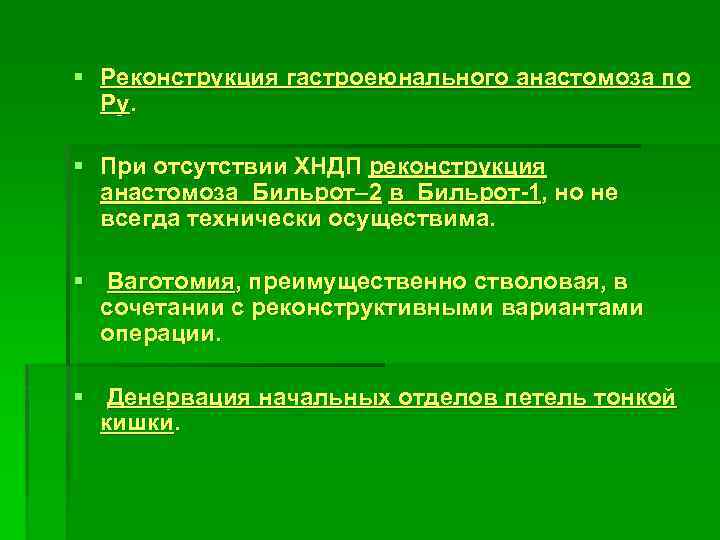 ▪ Реконструкция гастроеюнального анастомоза по Ру.

▪ При отсутствии ХНДП реконструкция анастомоза Бильрот–2 в Бильрот-1, но не всегда технически осуществима.

▪ Ваготомия, преимущественно стволовая, в сочетании с реконструктивными вариантами операции.

▪ Денервация начальных отделов петель тонкой кишки.